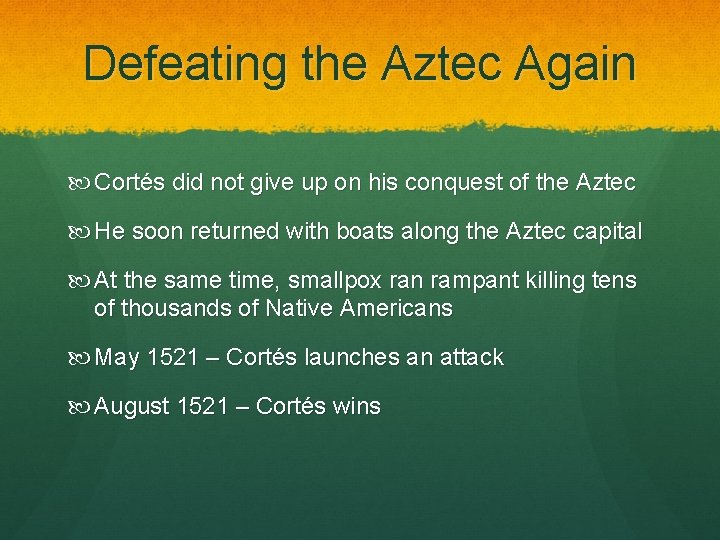 Defeating the Aztec Again

Cortés did not give up on his conquest of the Aztec

He soon returned with boats along the Aztec capital

At the same time, smallpox ran rampant killing tens of thousands of Native Americans

May 1521 – Cortés launches an attack

August 1521 – Cortés wins